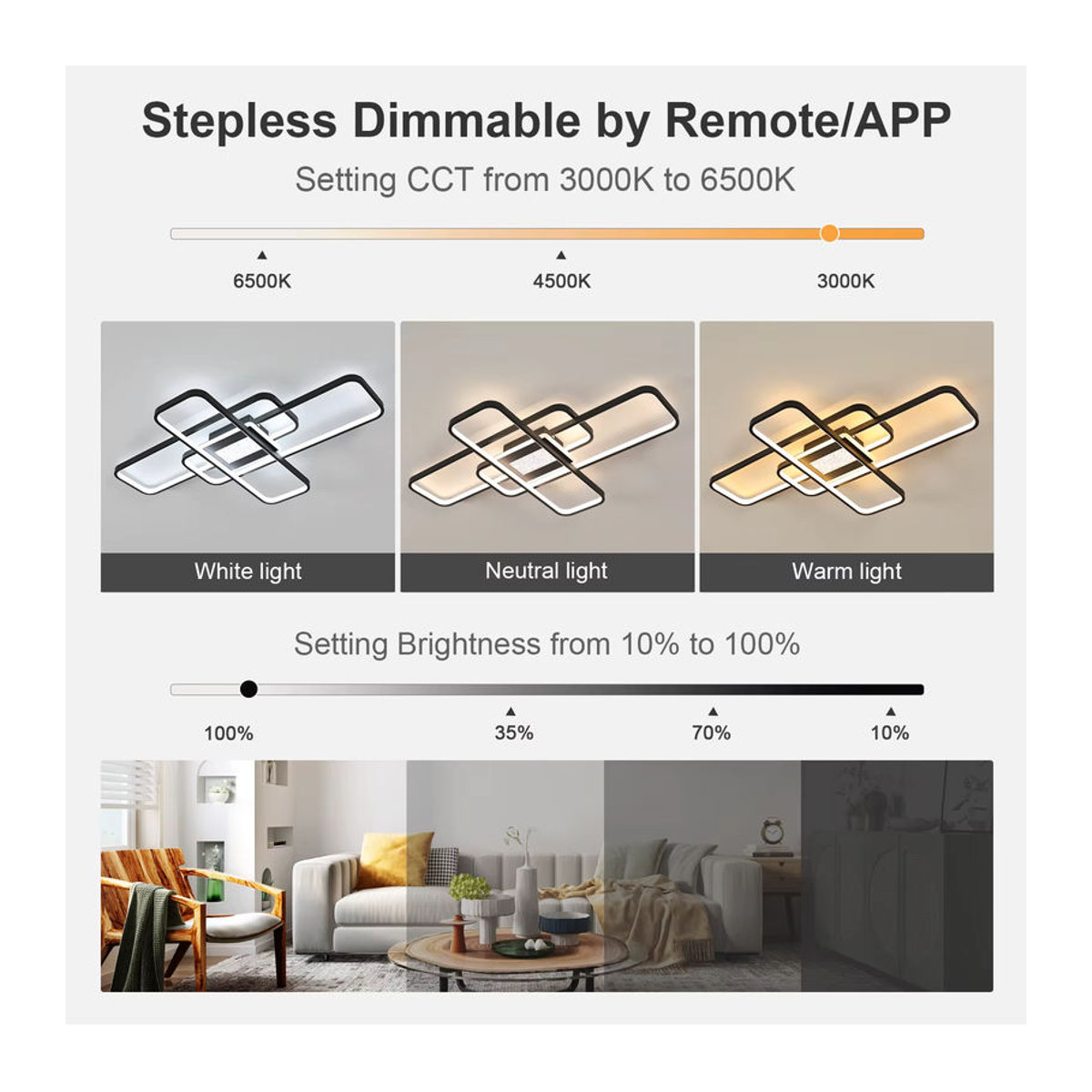 Stepless Dimmable by Remote/APP

Setting CCT from 3000K to 6500K

6500K

4500K

3000K

White light

Neutral light

Warm light

Setting Brightness from 10% to 100%

100%

35%

70%

10%